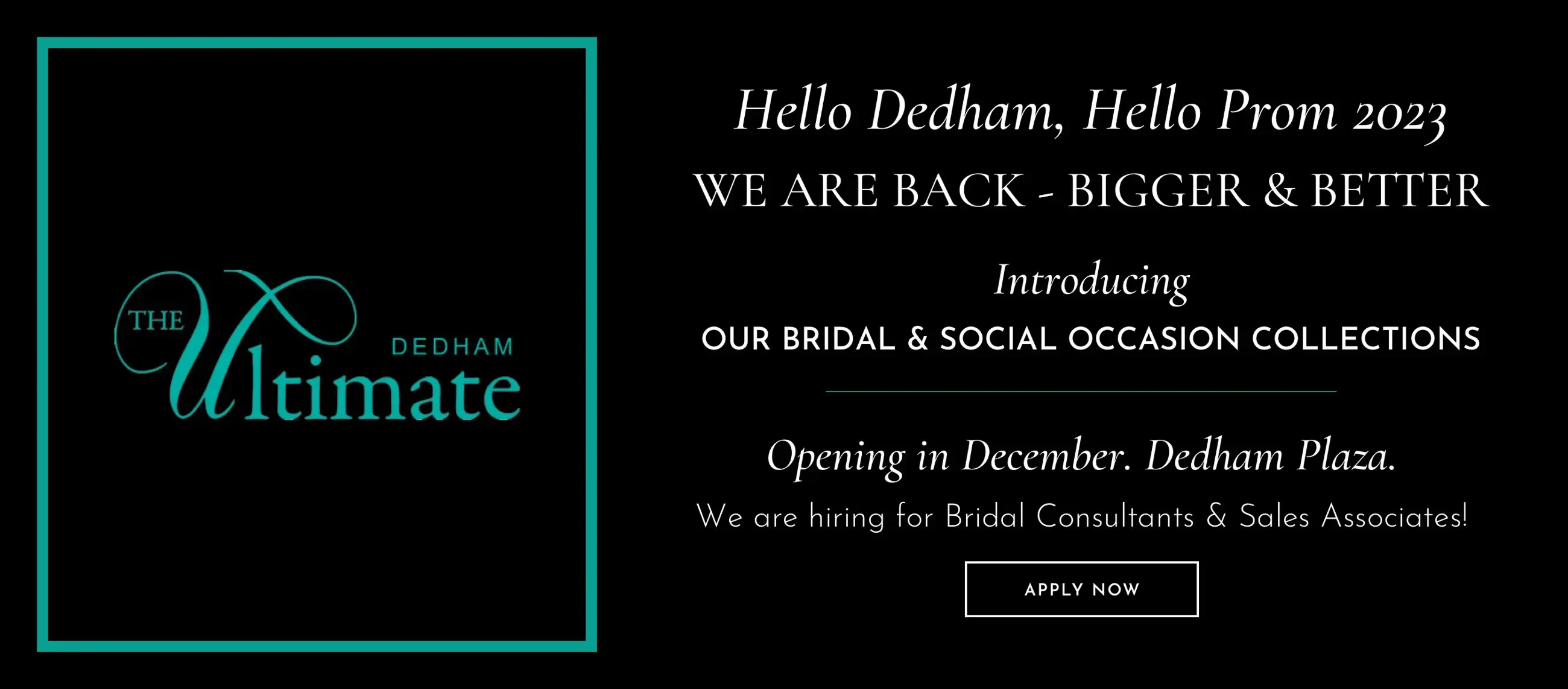 THE Ultimate DEDHAM

Hello Dedham, Hello Prom 2023

WE ARE BACK - BIGGER & BETTER

Introducing

OUR BRIDAL & SOCIAL OCCASION COLLECTIONS

Opening in December. Dedham Plaza.

We are hiring for Bridal Consultants & Sales Associates!

APPLY NOW